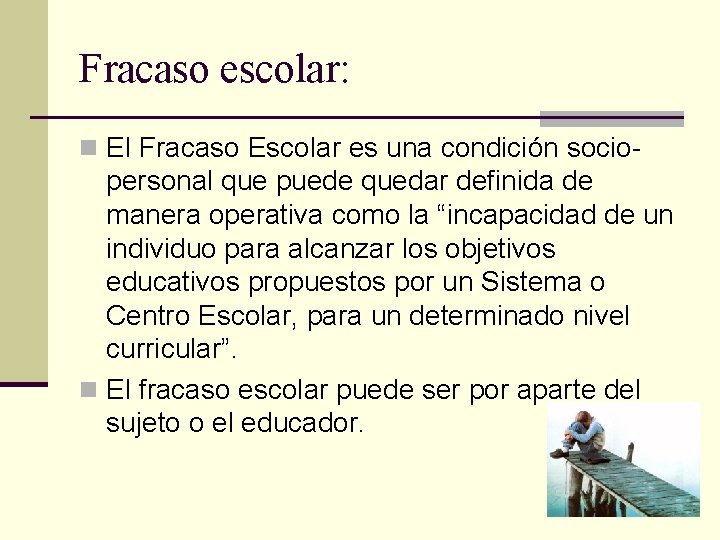 Fracaso escolar:

El Fracaso Escolar es una condición socio-personal que puede quedar definida de manera operativa como la “incapacidad de un individuo para alcanzar los objetivos educativos propuestos por un Sistema o Centro Escolar, para un determinado nivel curricular”.

El fracaso escolar puede ser por aparte del sujeto o el educador.